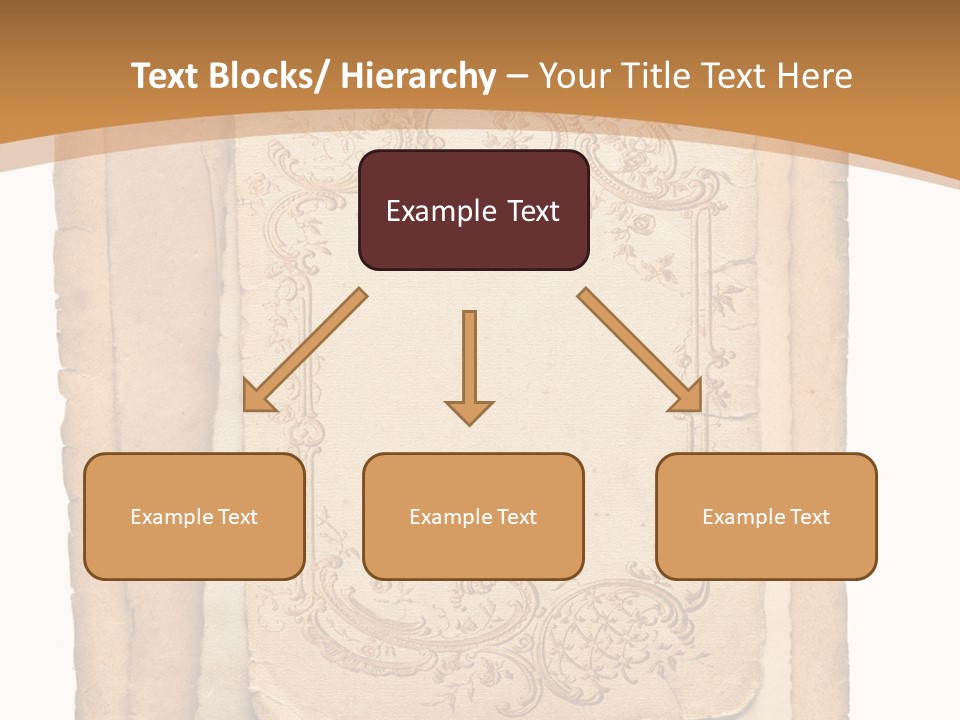 Text Blocks/ Hierarchy – Your Title Text Here

Example Text

Example Text

Example Text

Example Text